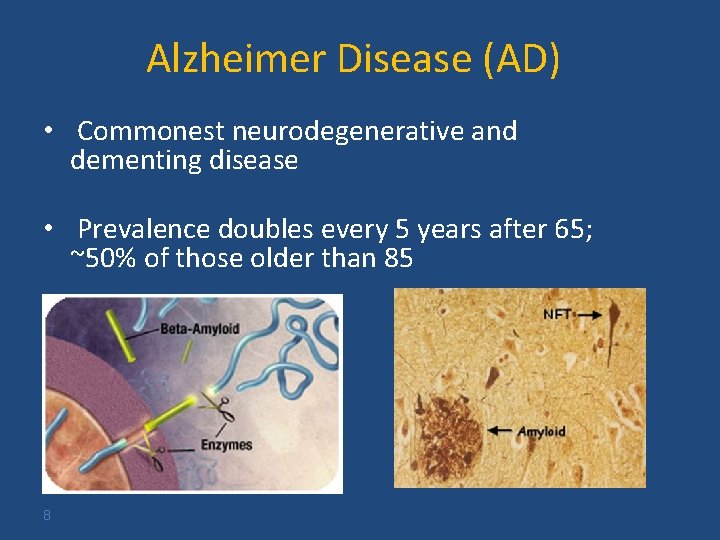 Alzheimer Disease (AD)

• Commonest neurodegenerative and dementing disease

• Prevalence doubles every 5 years after 65; ~50% of those older than 85

Beta-Amyloid

Enzymes

NFT

Amyloid

8